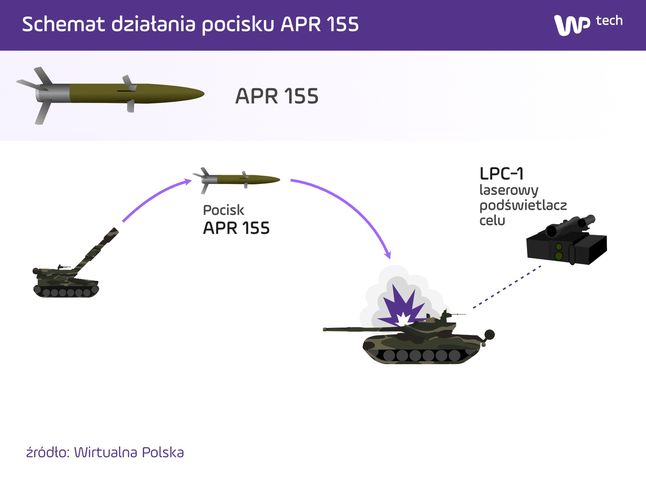 Schemat działania pocisku APR 155

WP tech

APR 155

Pocisk
APR 155

LPC-1
laserowy
podświetlacz
celu

źródło: Wirtualna Polska